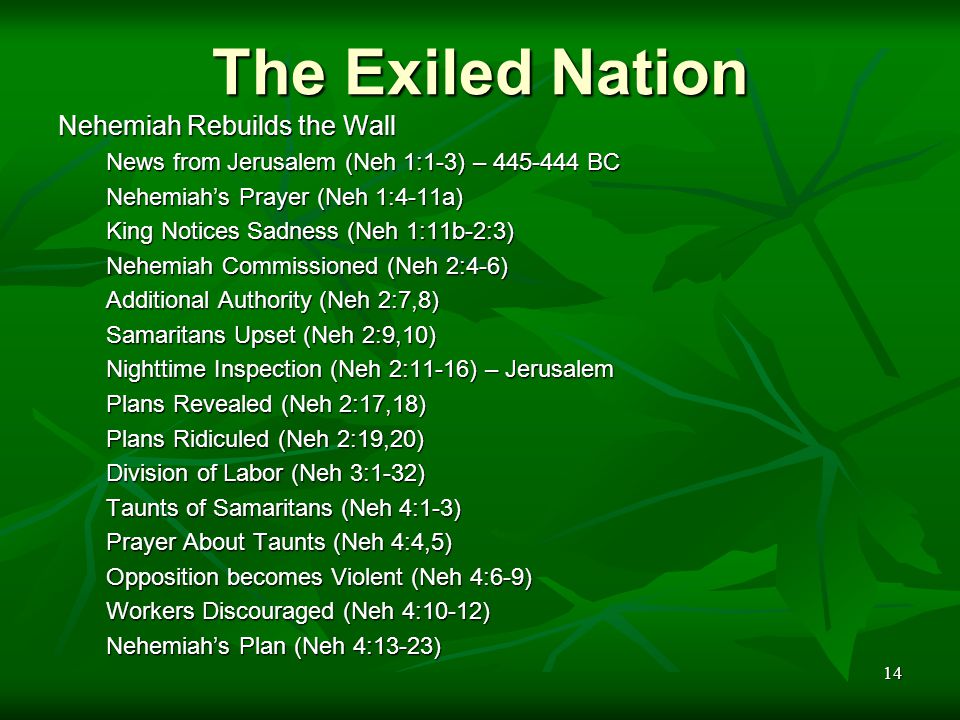 The Exiled Nation

Nehemiah Rebuilds the Wall

News from Jerusalem (Neh 1:1-3) – 445-444 BC

Nehemiah's Prayer (Neh 1:4-11a)

King Notices Sadness (Neh 1:11b-2:3)

Nehemiah Commissioned (Neh 2:4-6)

Additional Authority (Neh 2:7,8)

Samaritans Upset (Neh 2:9,10)

Nighttime Inspection (Neh 2:11-16) – Jerusalem

Plans Revealed (Neh 2:17,18)

Plans Ridiculed (Neh 2:19,20)

Division of Labor (Neh 3:1-32)

Taunts of Samaritans (Neh 4:1-3)

Prayer About Taunts (Neh 4:4,5)

Opposition becomes Violent (Neh 4:6-9)

Workers Discouraged (Neh 4:10-12)

Nehemiah's Plan (Neh 4:13-23)

14